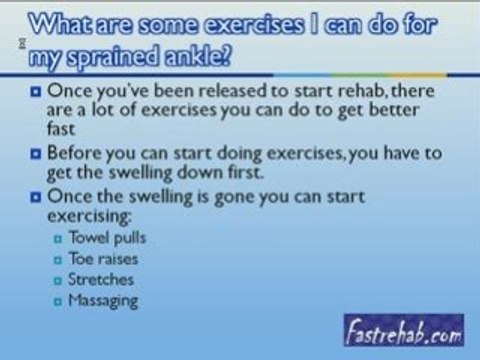 What are some exercises I can do for my sprained ankle?

Once you've been released to start rehab, there are a lot of exercises you can do to get better fast

Before you can start doing exercises, you have to get the swelling down first.

Once the swelling is gone you can start exercising:

Towel pulls

Toe raises

Stretches

Massaging

Fastrehab.com